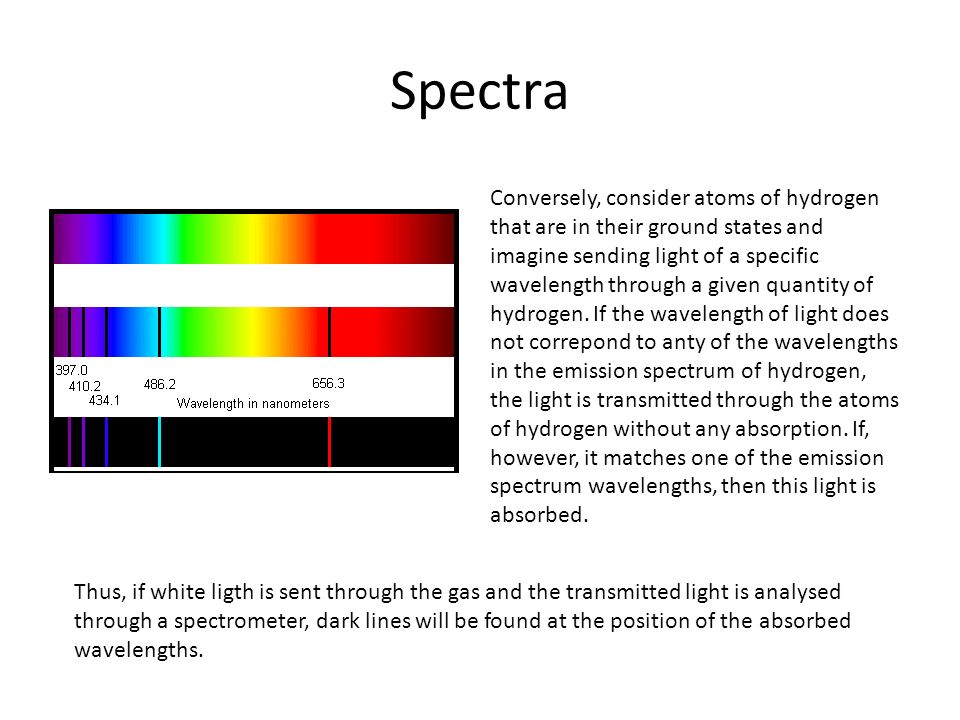 Spectra

397.0
410.2
434.1
486.2
656.3
Wavelength in nanometers

Conversely, consider atoms of hydrogen that are in their ground states and imagine sending light of a specific wavelength through a given quantity of hydrogen. If the wavelength of light does not correpond to anty of the wavelengths in the emission spectrum of hydrogen, the light is transmitted through the atoms of hydrogen without any absorption. If, however, it matches one of the emission spectrum wavelengths, then this light is absorbed.

Thus, if white ligth is sent through the gas and the transmitted light is analysed through a spectrometer, dark lines will be found at the position of the absorbed wavelengths.